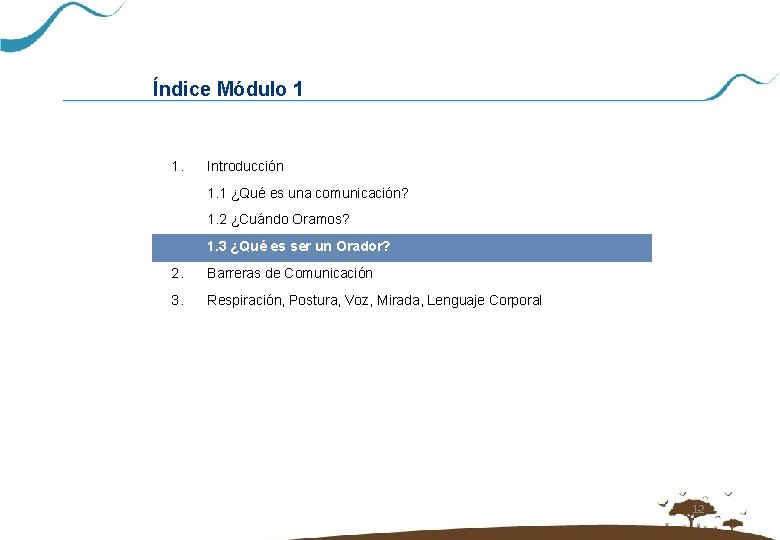 Índice Módulo 1

1. Introducción

1.1 ¿Qué es una comunicación?

1.2 ¿Cuándo Oramos?

1.3 ¿Qué es ser un Orador?

2. Barreras de Comunicación

3. Respiración, Postura, Voz, Mirada, Lenguaje Corporal

12